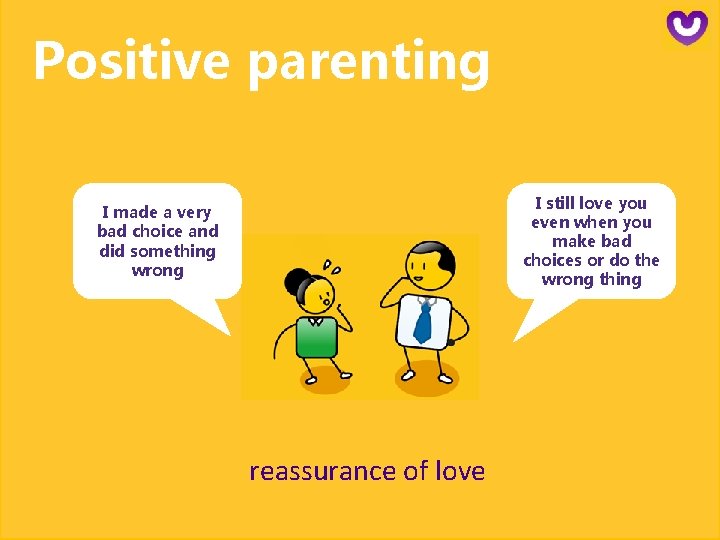 Positive parenting

I made a very bad choice and did something wrong

I still love you even when you make bad choices or do the wrong thing

reassurance of love